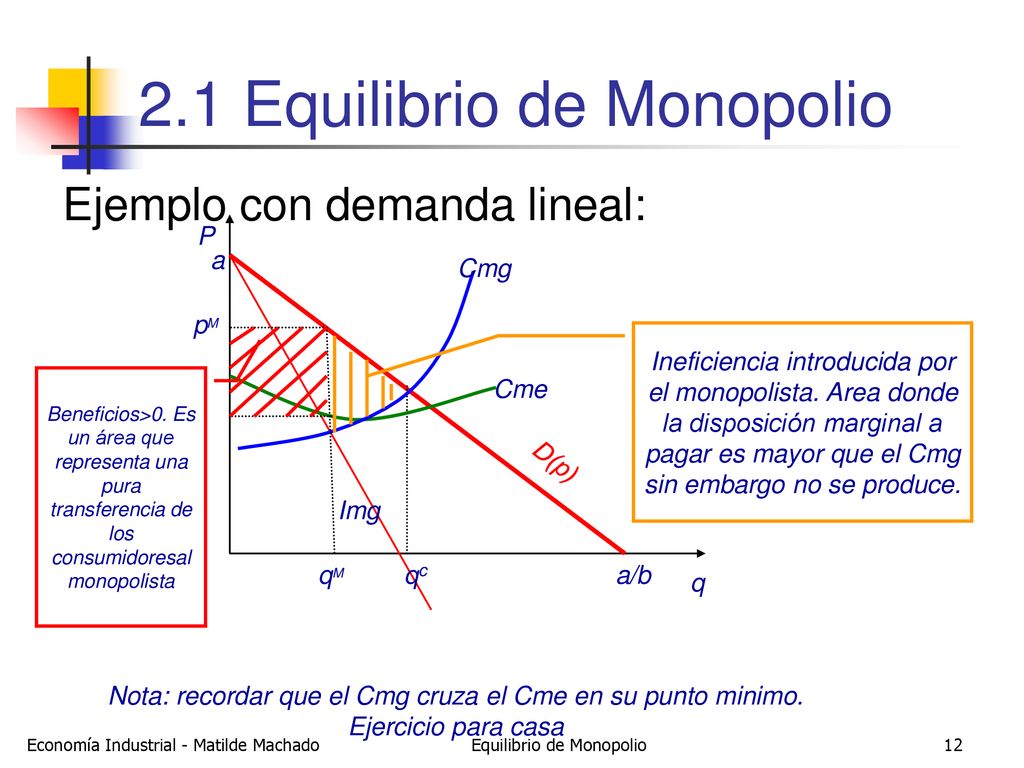 2.1 Equilibrio de Monopolio

Ejemplo con demanda lineal:

P

a

Cmg

$p^M$

Cme

D(p)

Img

$q^M$

$q^c$

a/b

q

Beneficios>0. Es un área que representa una pura transferencia de los consumidoresal monopolista

Ineficiencia introducida por el monopolista. Area donde la disposición marginal a pagar es mayor que el Cmg sin embargo no se produce.

Nota: recordar que el Cmg cruza el Cme en su punto minimo. Ejercicio para casa

Economía Industrial - Matilde Machado

Equilibrio de Monopolio

12